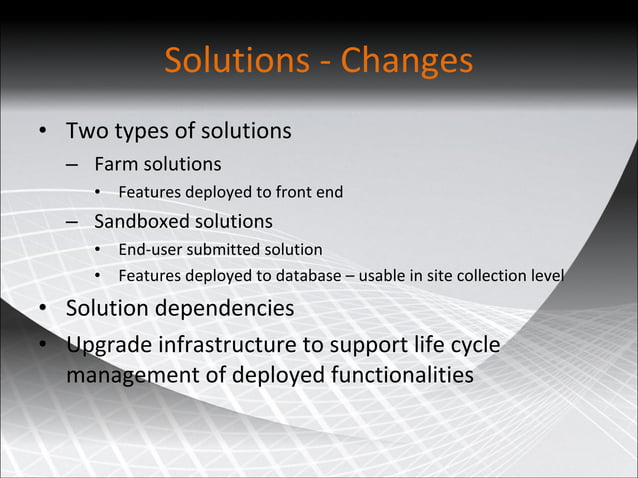 Solutions - Changes

• Two types of solutions
– Farm solutions
• Features deployed to front end
– Sandboxed solutions
• End-user submitted solution
• Features deployed to database – usable in site collection level
• Solution dependencies
• Upgrade infrastructure to support life cycle management of deployed functionalities